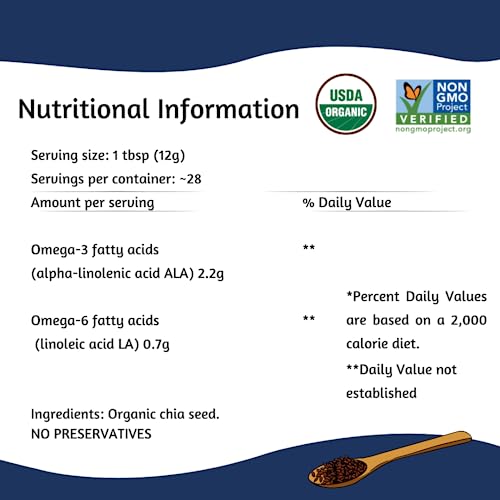 Nutritional Information

USDA ORGANIC

NON GMO Project VERIFIED nongmoproject.org

Serving size: 1 tbsp (12g)
Servings per container: ~28

| Amount per serving | % Daily Value |
|---|---|
| Omega-3 fatty acids (alpha-linolenic acid ALA) 2.2g | ** |
| Omega-6 fatty acids (linoleic acid LA) 0.7g | ** |

*Percent Daily Values are based on a 2,000 calorie diet.

**Daily Value not established

Ingredients: Organic chia seed.
NO PRESERVATIVES